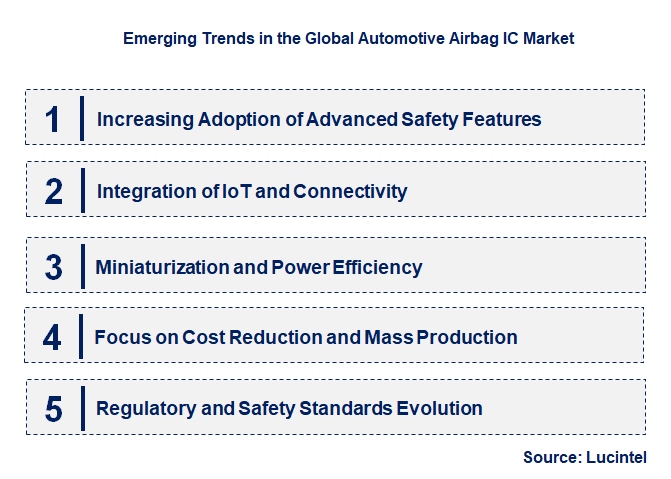 Emerging Trends in the Global Automotive Airbag IC Market

1 Increasing Adoption of Advanced Safety Features

2 Integration of IoT and Connectivity

3 Miniaturization and Power Efficiency

4 Focus on Cost Reduction and Mass Production

5 Regulatory and Safety Standards Evolution

Source: Lucintel